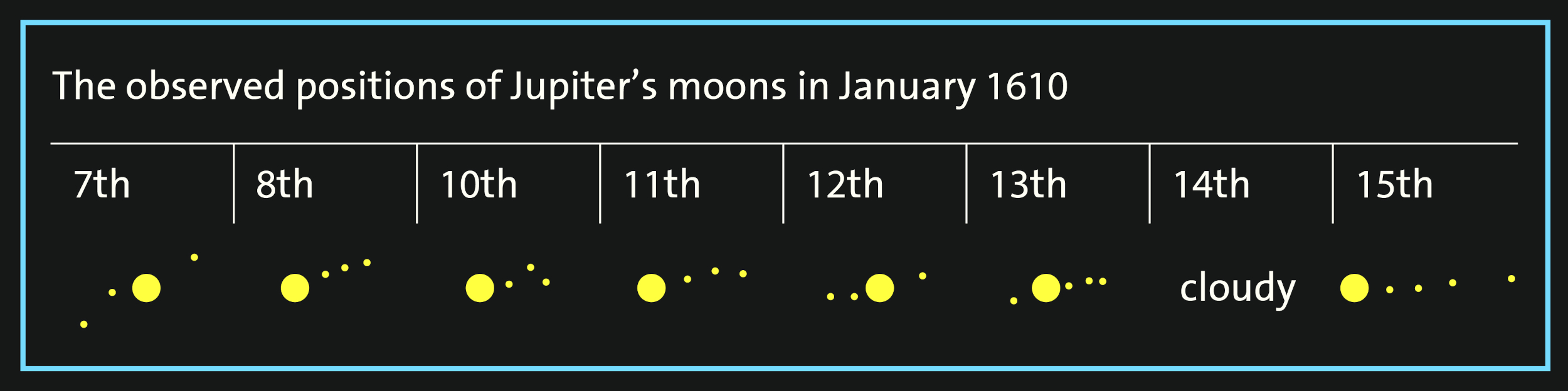 The observed positions of Jupiter’s moons in January 1610

| 7th | 8th | 10th | 11th | 12th | 13th | 14th | 15th |
|---|---|---|---|---|---|---|---|
| | | | | | | cloudy | |